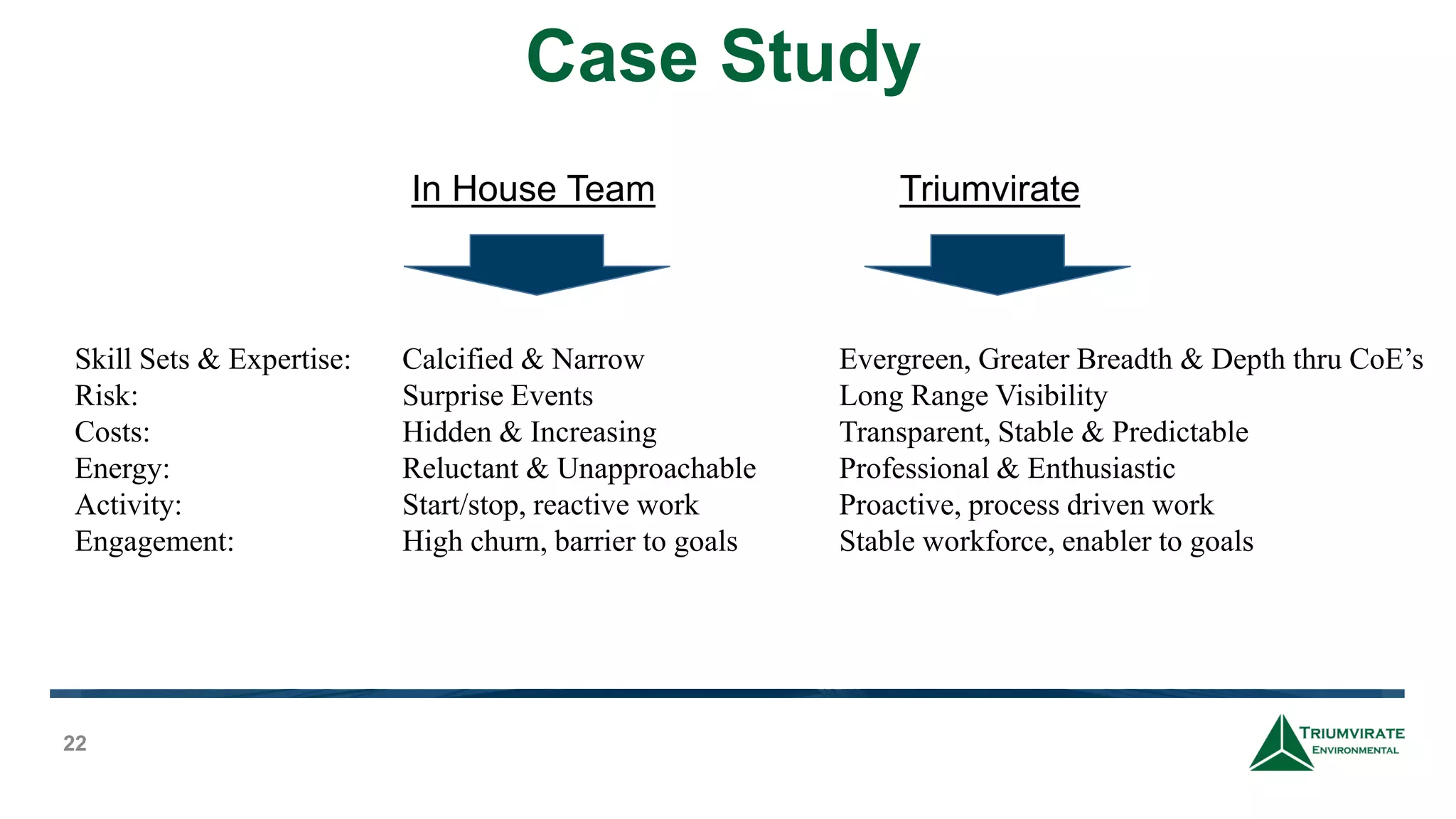 Case Study

| | In House Team | Triumvirate |
|---|---|---|
| Skill Sets & Expertise: | Calcified & Narrow | Evergreen, Greater Breadth & Depth thru CoE’s |
| Risk: | Surprise Events | Long Range Visibility |
| Costs: | Hidden & Increasing | Transparent, Stable & Predictable |
| Energy: | Reluctant & Unapproachable | Professional & Enthusiastic |
| Activity: | Start/stop, reactive work | Proactive, process driven work |
| Engagement: | High churn, barrier to goals | Stable workforce, enabler to goals |

22

TRIUMVIRATE ENVIRONMENTAL